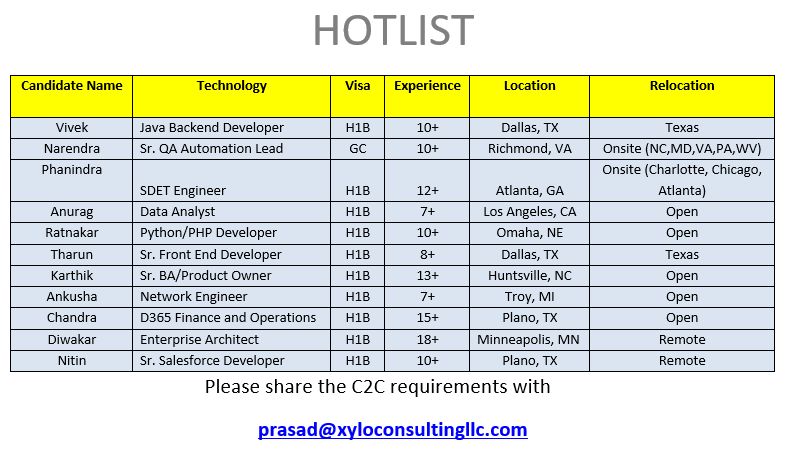 HOTLIST

| Candidate Name | Technology | Visa | Experience | Location | Relocation |
|---|---|---|---|---|---|
| Vivek | Java Backend Developer | H1B | 10+ | Dallas, TX | Texas |
| Narendra | Sr. QA Automation Lead | GC | 10+ | Richmond, VA | Onsite (NC,MD,VA,PA,WV) |
| Phanindra | SDET Engineer | H1B | 12+ | Atlanta, GA | Onsite (Charlotte, Chicago, Atlanta) |
| Anurag | Data Analyst | H1B | 7+ | Los Angeles, CA | Open |
| Ratnakar | Python/PHP Developer | H1B | 10+ | Omaha, NE | Open |
| Tharun | Sr. Front End Developer | H1B | 8+ | Dallas, TX | Texas |
| Karthik | Sr. BA/Product Owner | H1B | 13+ | Huntsville, NC | Open |
| Ankusha | Network Engineer | H1B | 7+ | Troy, MI | Open |
| Chandra | D365 Finance and Operations | H1B | 15+ | Plano, TX | Open |
| Diwakar | Enterprise Architect | H1B | 18+ | Minneapolis, MN | Remote |
| Nitin | Sr. Salesforce Developer | H1B | 10+ | Plano, TX | Remote |

Please share the C2C requirements with

prasad@xyloconsultingllc.com